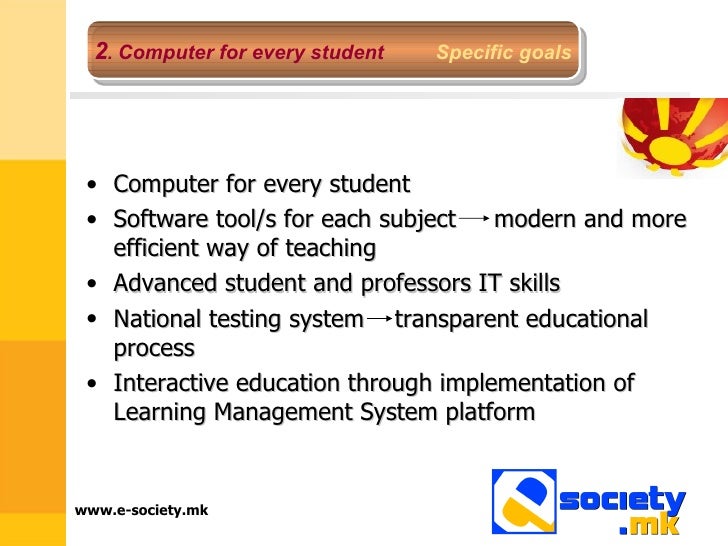 2. Computer for every student Specific goals

• Computer for every student
• Software tool/s for each subject → modern and more efficient way of teaching
• Advanced student and professors IT skills
• National testing system → transparent educational process
• Interactive education through implementation of Learning Management System platform

www.e-society.mk

society .mk